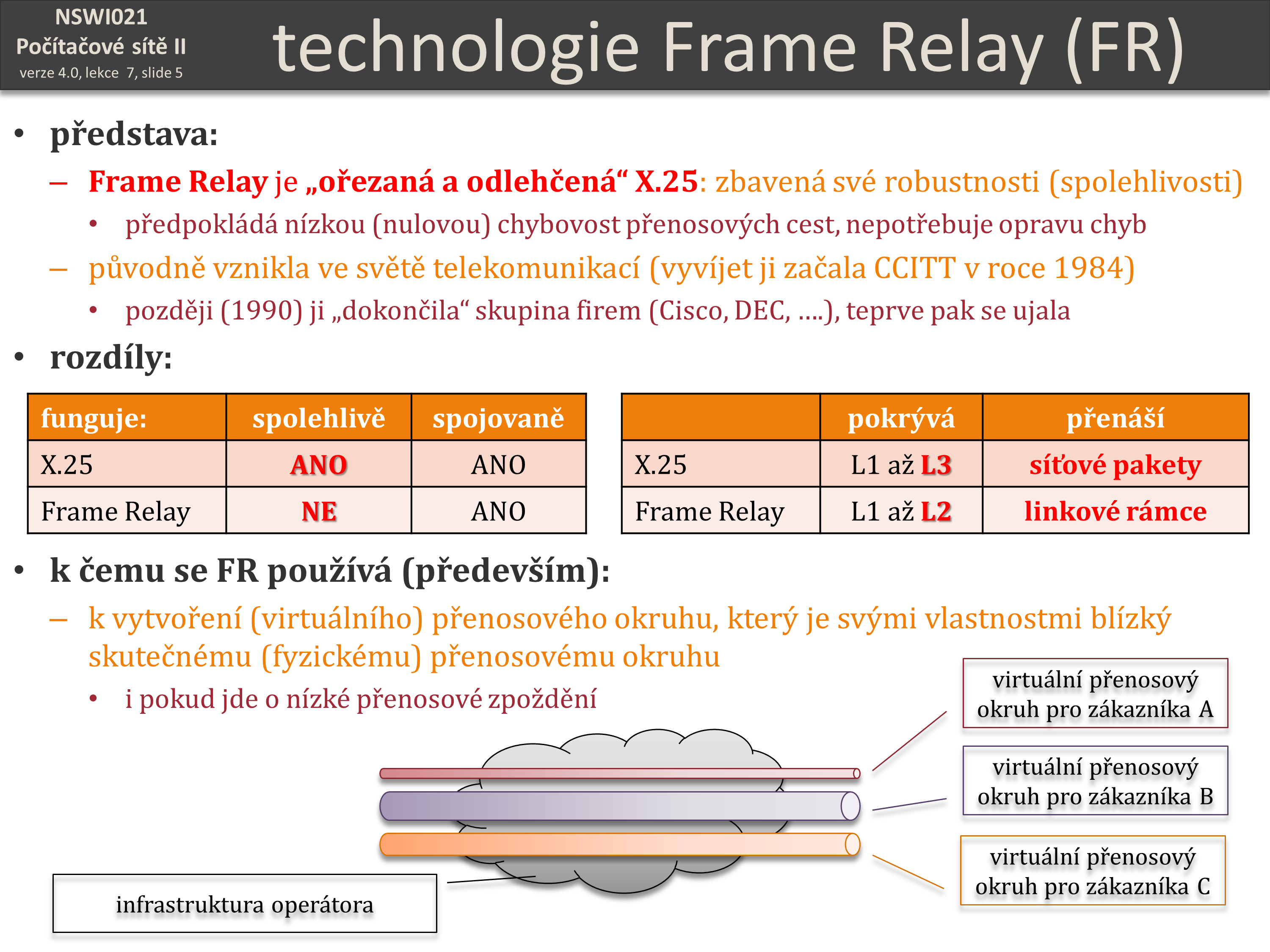 NSWI021
Počítačové sítě II
verze 4.0, lekce 7, slide 5

technologie Frame Relay (FR)

• představa:
– Frame Relay je „ořezaná a odlehčená“ X.25: zbavená své robustnosti (spolehlivosti)
• předpokládá nízkou (nulovou) chybovost přenosových cest, nepotřebuje opravu chyb
– původně vznikla ve světě telekomunikací (vyvíjet ji začala CCITT v roce 1984)
• později (1990) ji „dokončila“ skupina firem (Cisco, DEC, ….), teprve pak se ujala

• rozdíly:

| funguje: | spolehlivě | spojovaně |
|---|---|---|
| X.25 | ANO | ANO |
| Frame Relay | NE | ANO |

| | pokrývá | přenáší |
|---|---|---|
| X.25 | L1 až L3 | síťové pakety |
| Frame Relay | L1 až L2 | linkové rámce |

• k čemu se FR používá (především):
– k vytvoření (virtuálního) přenosového okruhu, který je svými vlastnostmi blízký skutečnému (fyzickému) přenosovému okruhu
• i pokud jde o nízké přenosové zpoždění

virtuální přenosový okruh pro zákazníka A

virtuální přenosový okruh pro zákazníka B

virtuální přenosový okruh pro zákazníka C

infrastruktura operátora